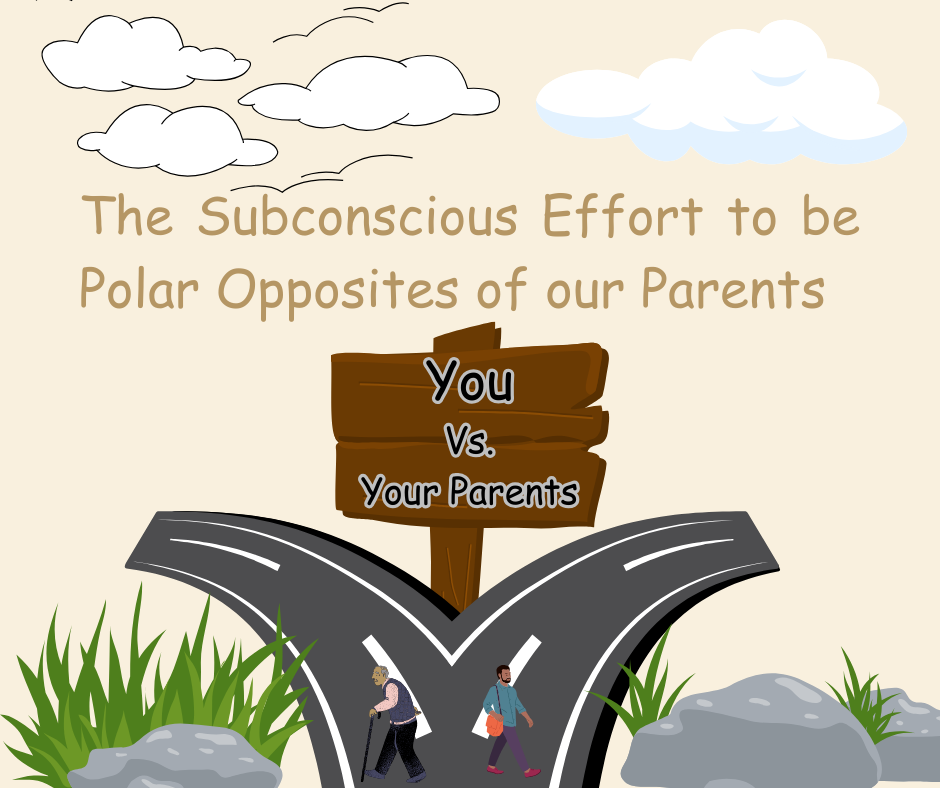 The Subconscious Effort to be Polar Opposites of our Parents

You
Vs.
Your Parents